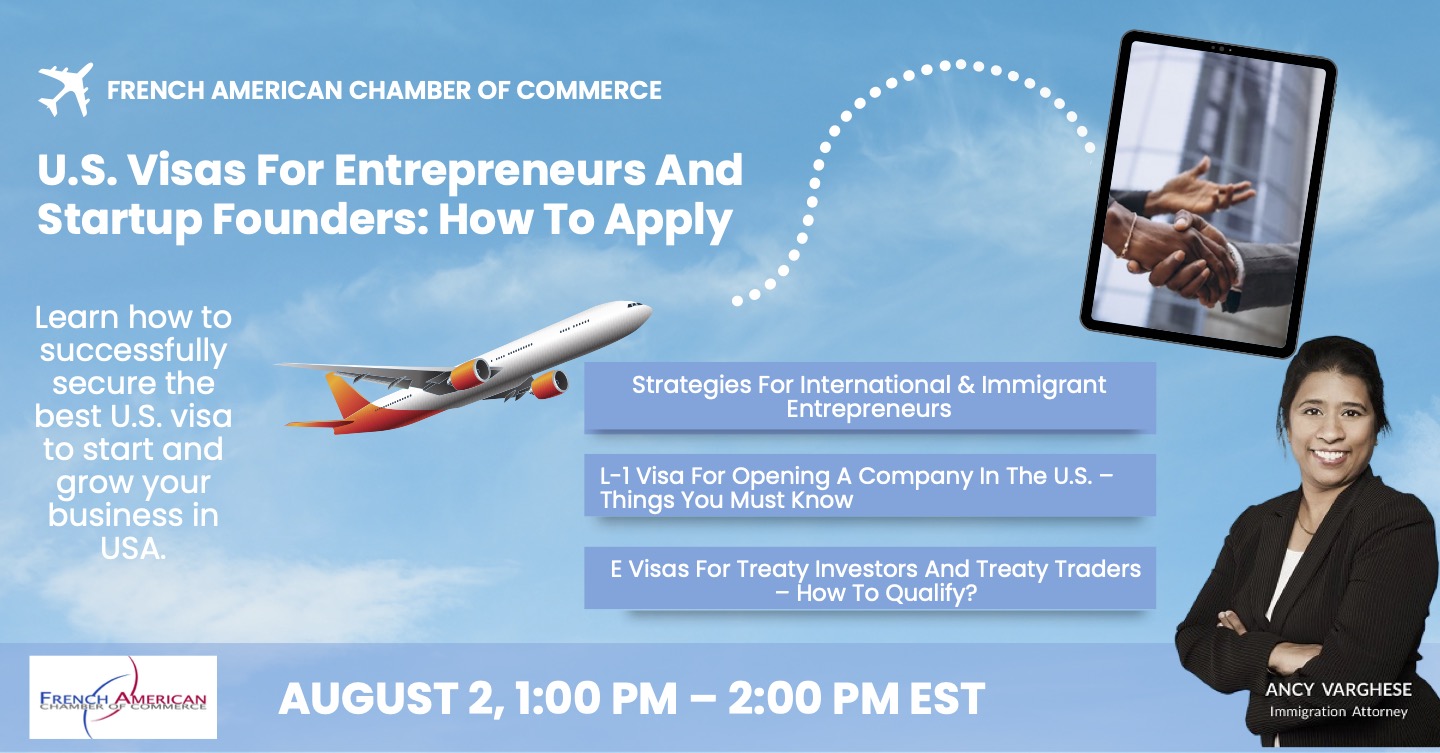 FRENCH AMERICAN CHAMBER OF COMMERCE

U.S. Visas For Entrepreneurs And Startup Founders: How To Apply

Learn how to successfully secure the best U.S. visa to start and grow your business in USA.

Strategies For International & Immigrant Entrepreneurs

L-1 Visa For Opening A Company In The U.S. – Things You Must Know

E Visas For Treaty Investors And Treaty Traders – How To Qualify?

FRENCH AMERICAN CHAMBER OF COMMERCE

AUGUST 2, 1:00 PM – 2:00 PM EST

ANCY VARGHESE
Immigration Attorney